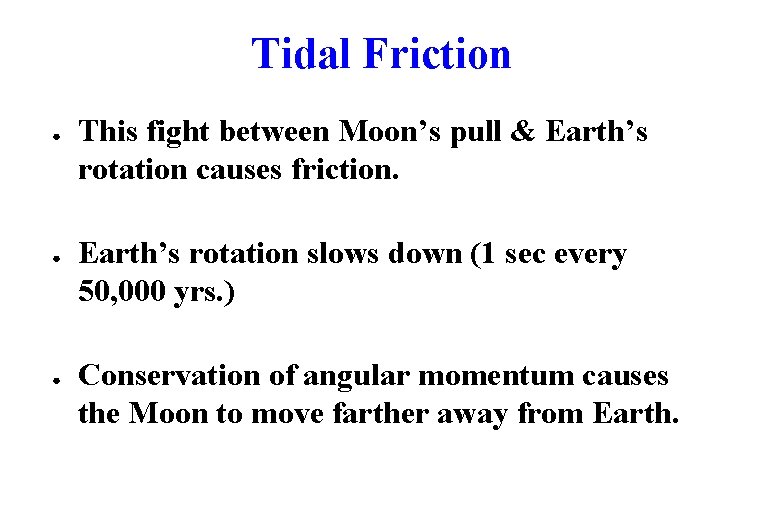 Tidal Friction

• This fight between Moon's pull & Earth's rotation causes friction.

• Earth's rotation slows down (1 sec every 50,000 yrs.)

• Conservation of angular momentum causes the Moon to move farther away from Earth.